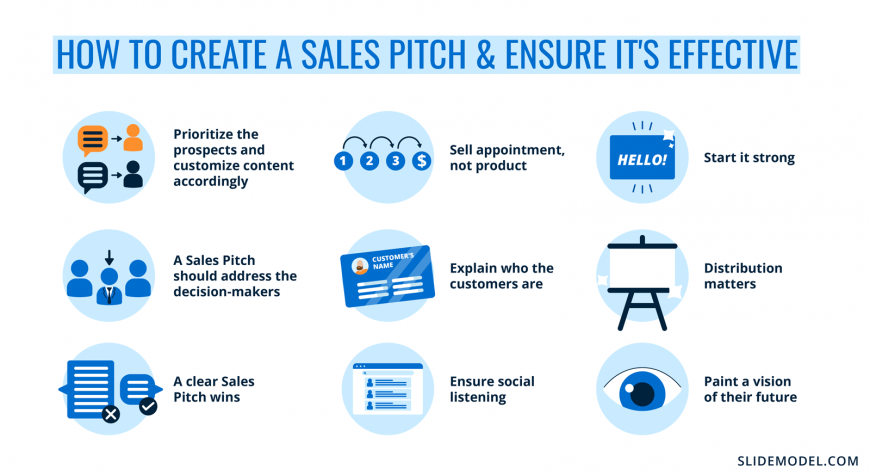 HOW TO CREATE A SALES PITCH & ENSURE IT'S EFFECTIVE

Prioritize the prospects and customize content accordingly

1 2 3 $

Sell appointment, not product

HELLO!

Start it strong

A Sales Pitch should address the decision-makers

CUSTOMER'S NAME

Explain who the customers are

Distribution matters

A clear Sales Pitch wins

Ensure social listening

Paint a vision of their future

SLIDEMODEL.COM